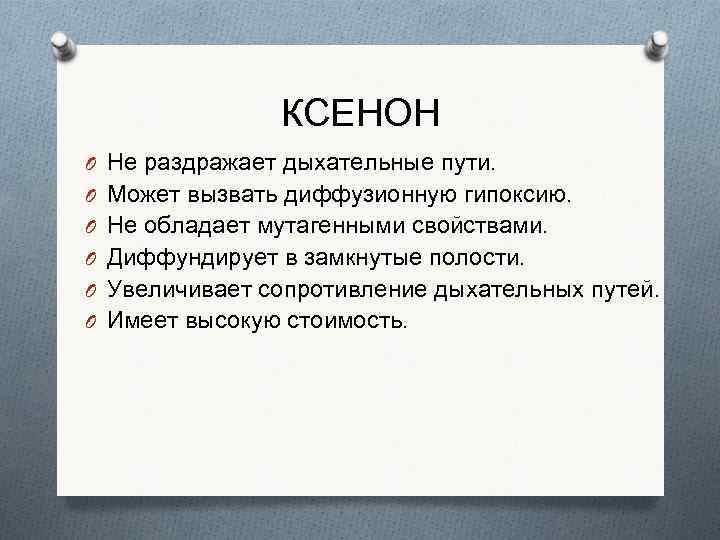 КСЕНОН

Не раздражает дыхательные пути.
Может вызвать диффузионную гипоксию.
Не обладает мутагенными свойствами.
Диффундирует в замкнутые полости.
Увеличивает сопротивление дыхательных путей.
Имеет высокую стоимость.